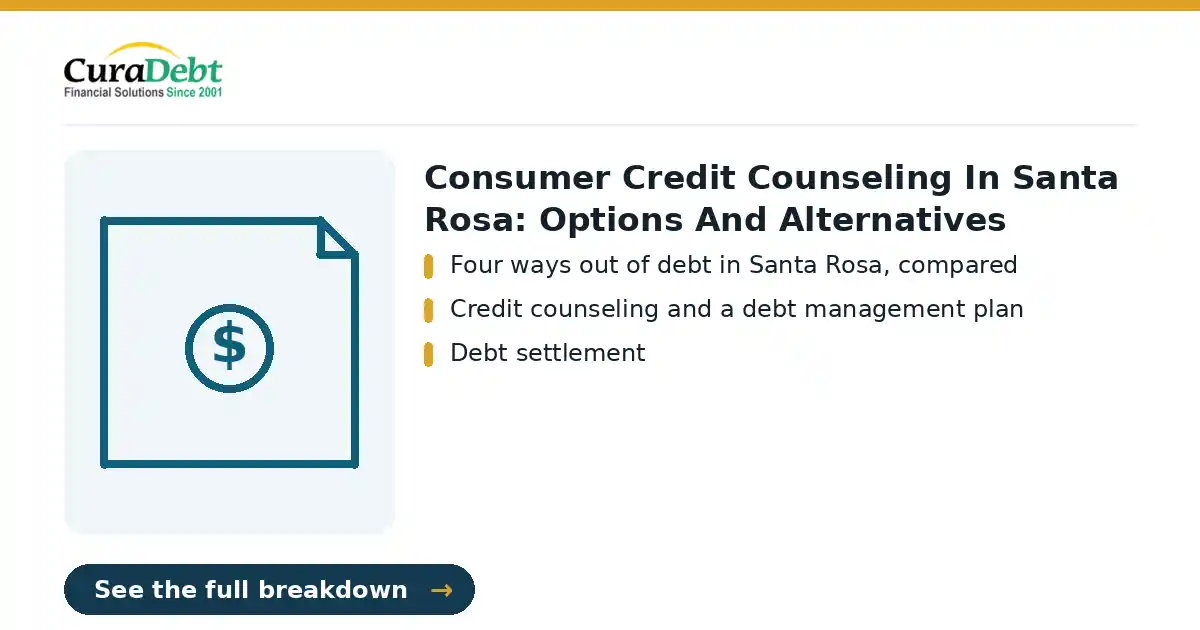 CuraDebt
Financial Solutions Since 2001

$

Consumer Credit Counseling In Santa Rosa: Options And Alternatives

Four ways out of debt in Santa Rosa, compared

Credit counseling and a debt management plan

Debt settlement

See the full breakdown →